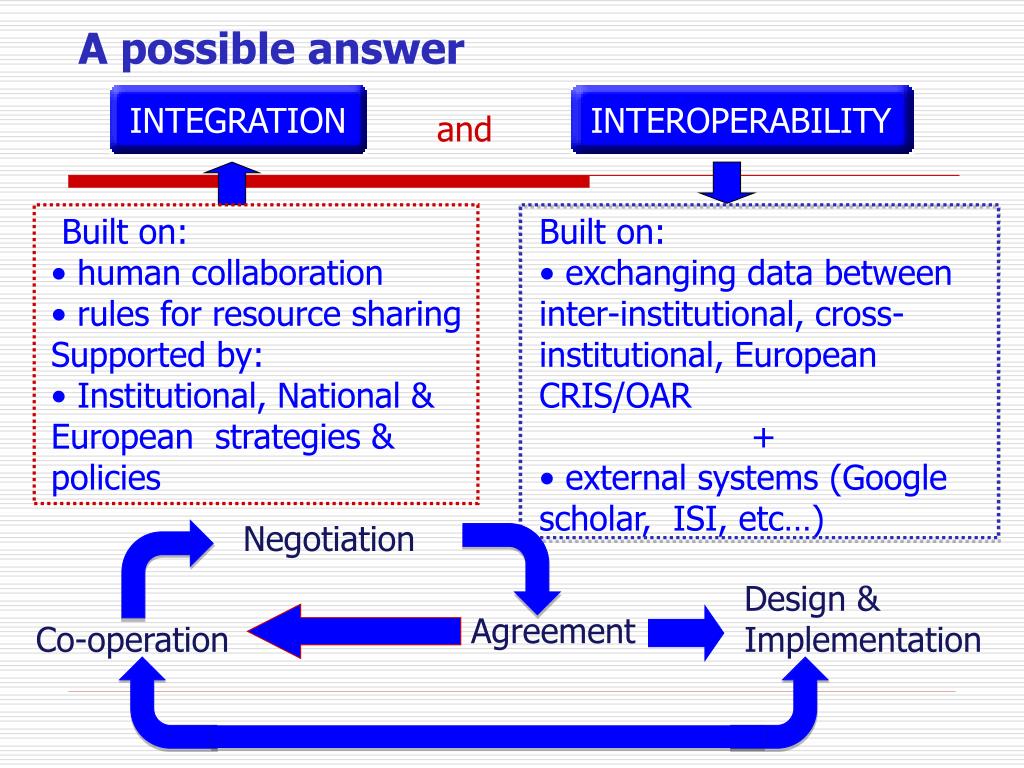 A possible answer

INTEGRATION

and

INTEROPERABILITY

Built on:
• human collaboration
• rules for resource sharing
Supported by:
• Institutional, National & European strategies & policies

Built on:
• exchanging data between inter-institutional, cross-institutional, European CRIS/OAR
+
• external systems (Google scholar, ISI, etc…)

Negotiation

Co-operation

Agreement

Design & Implementation